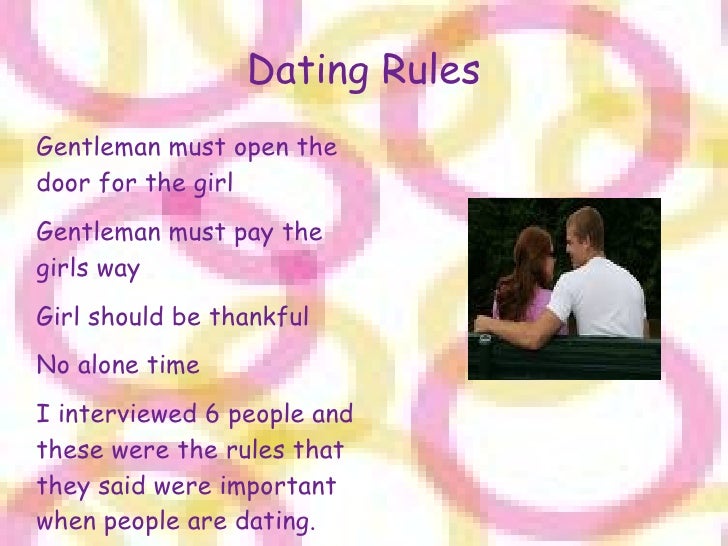 Dating Rules

Gentleman must open the door for the girl

Gentleman must pay the girls way

Girl should be thankful

No alone time

I interviewed 6 people and these were the rules that they said were important when people are dating.